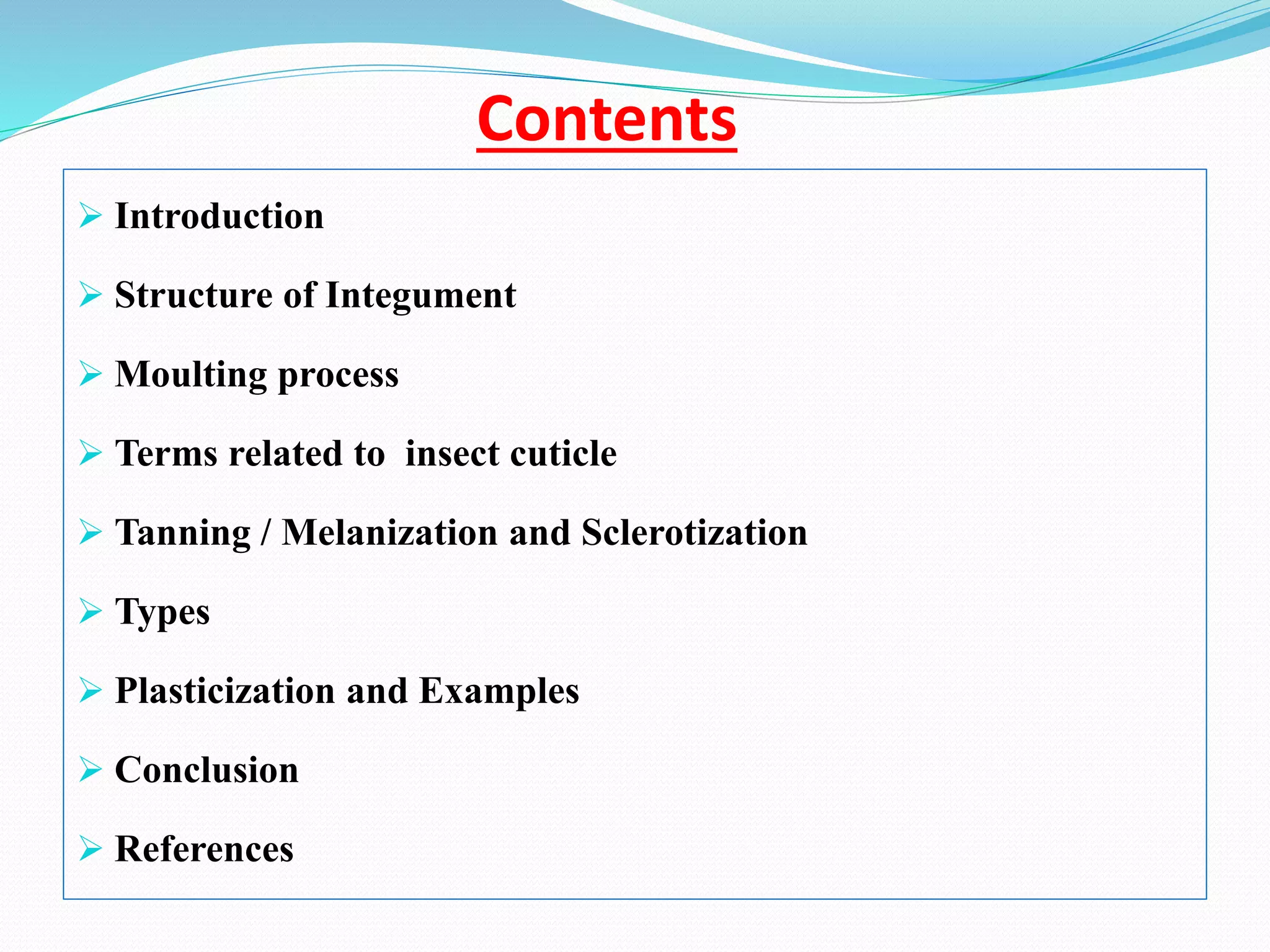 Contents

➢ Introduction

➢ Structure of Integument

➢ Moulting process

➢ Terms related to insect cuticle

➢ Tanning / Melanization and Sclerotization

➢ Types

➢ Plasticization and Examples

➢ Conclusion

➢ References